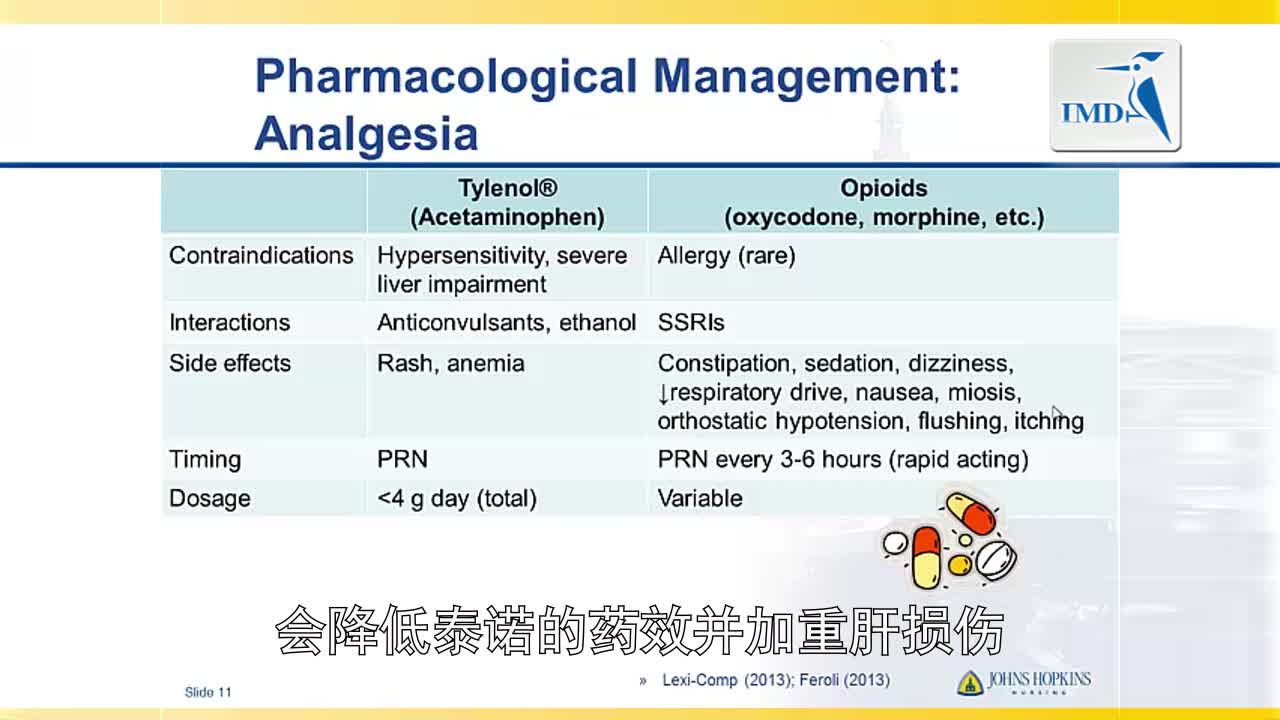 Pharmacological Management: Analgesia

IMD

| | Tylenol® (Acetaminophen) | Opioids (oxycodone, morphine, etc.) |
|---|---|---|
| Contraindications | Hypersensitivity, severe liver impairment | Allergy (rare) |
| Interactions | Anticonvulsants, ethanol | SSRIs |
| Side effects | Rash, anemia | Constipation, sedation, dizziness, ↓respiratory drive, nausea, miosis, orthostatic hypotension, flushing, itching |
| Timing | PRN | PRN every 3-6 hours (rapid acting) |
| Dosage | <4 g day (total) | Variable |

会降低泰诺的药效并加重肝损伤

Slide 11

» Lexi-Comp (2013); Feroli (2013)

JOHNS HOPKINS NURSING